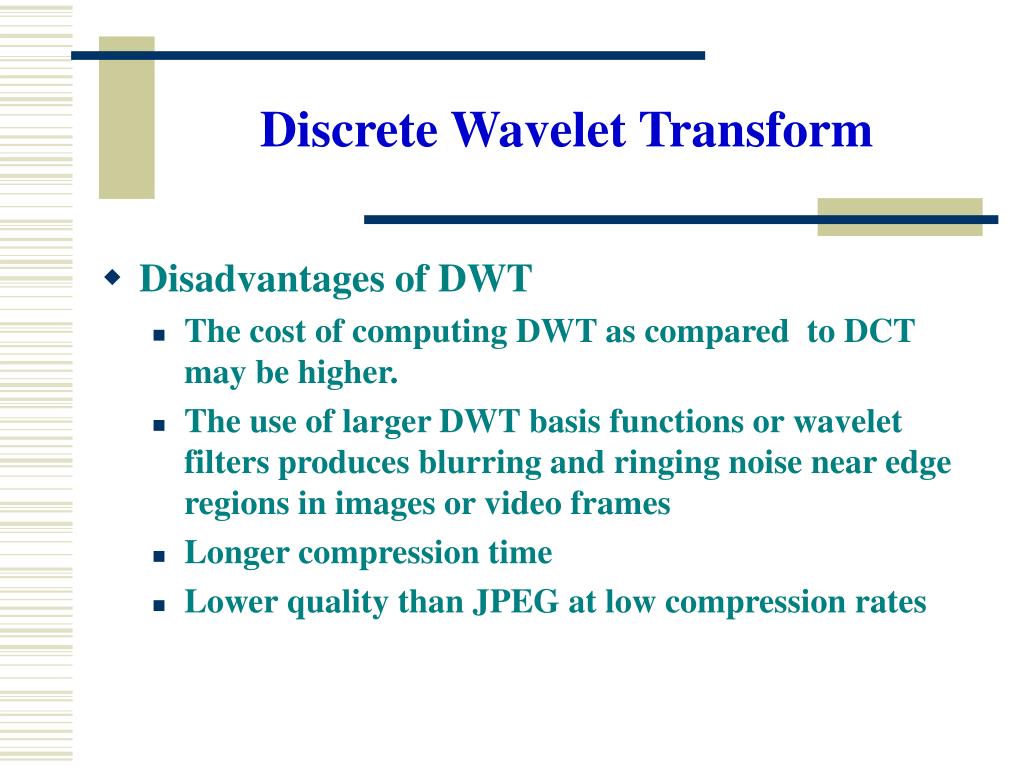 Discrete Wavelet Transform

Disadvantages of DWT

The cost of computing DWT as compared to DCT may be higher.

The use of larger DWT basis functions or wavelet filters produces blurring and ringing noise near edge regions in images or video frames

Longer compression time

Lower quality than JPEG at low compression rates